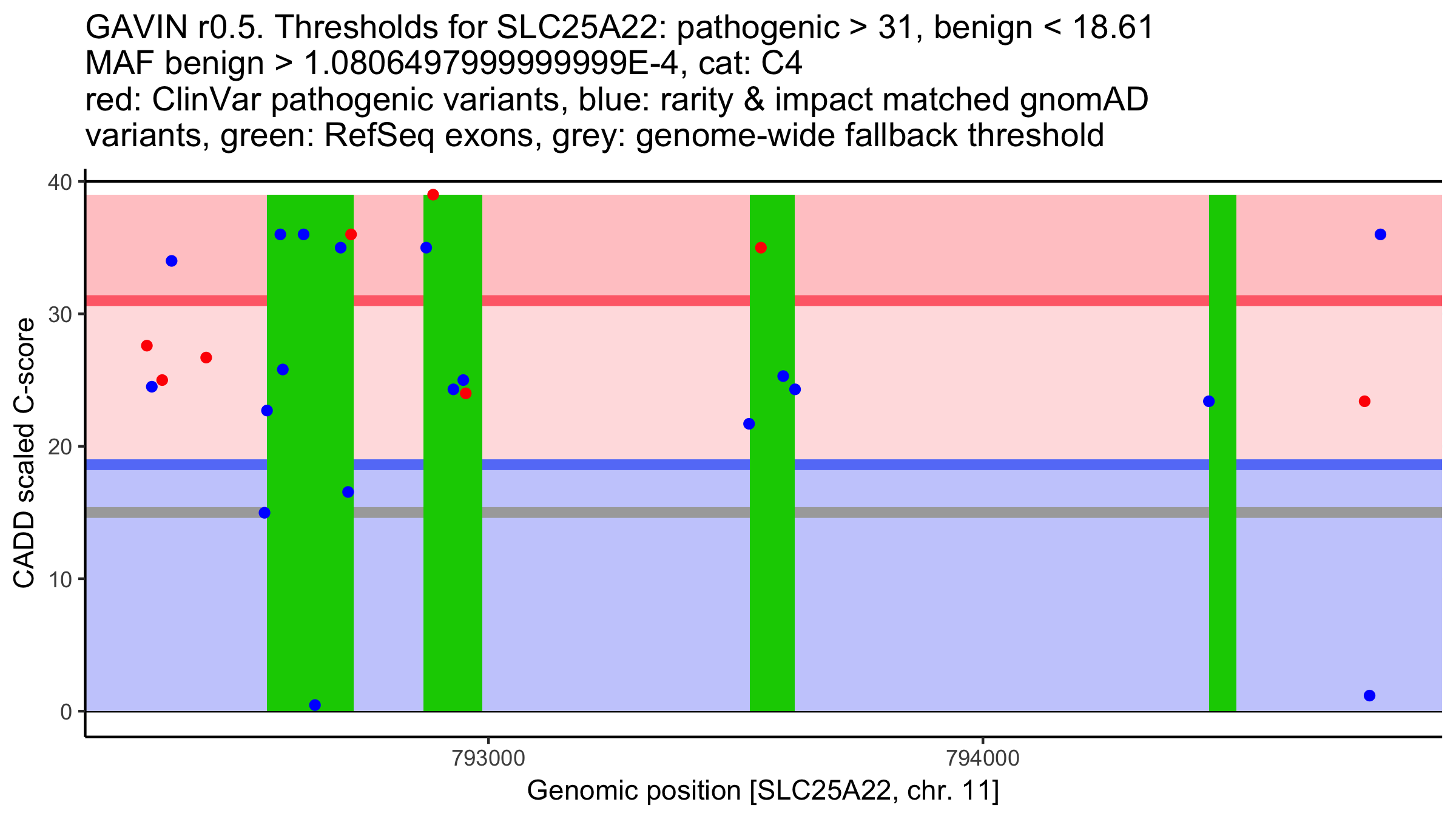 GAVIN r0.5. Thresholds for SLC25A22: pathogenic > 31, benign < 18.61
MAF benign > 1.0806497999999999E-4, cat: C4
red: ClinVar pathogenic variants, blue: rarity & impact matched gnomAD variants, green: RefSeq exons, grey: genome-wide fallback threshold

CADD scaled C-score

40
30
20
10
0

793000
794000

Genomic position [SLC25A22, chr. 11]